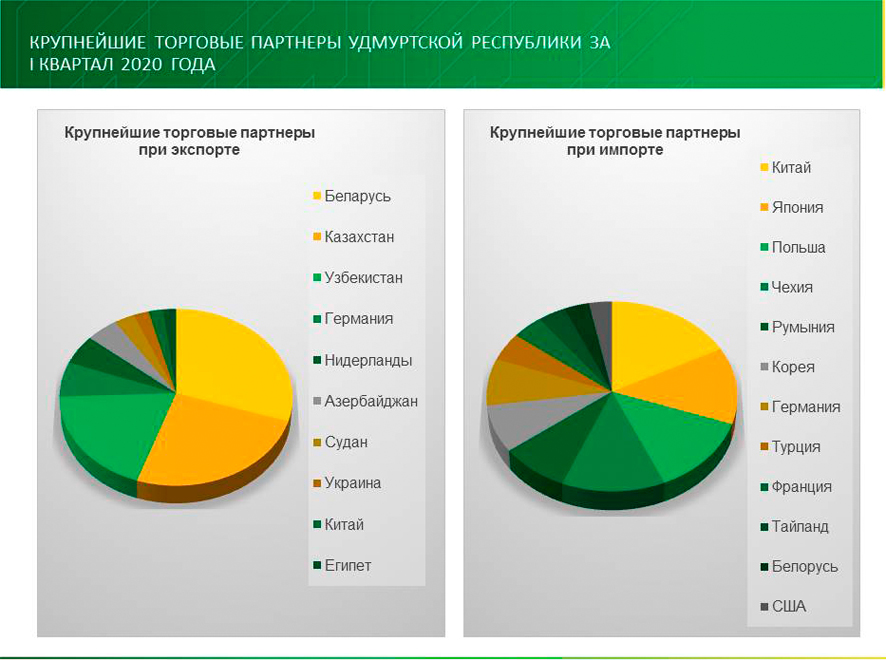 КРУПНЕЙШИЕ ТОРГОВЫЕ ПАРТНЕРЫ УДМУРТСКОЙ РЕСПУБЛИКИ ЗА I КВАРТАЛ 2020 ГОДА

Крупнейшие торговые партнеры при экспорте

Беларусь
Казахстан
Узбекистан
Германия
Нидерланды
Азербайджан
Судан
Украина
Китай
Египет

Крупнейшие торговые партнеры при импорте

Китай
Япония
Польша
Чехия
Румыния
Корея
Германия
Турция
Франция
Тайланд
Белорусь
США